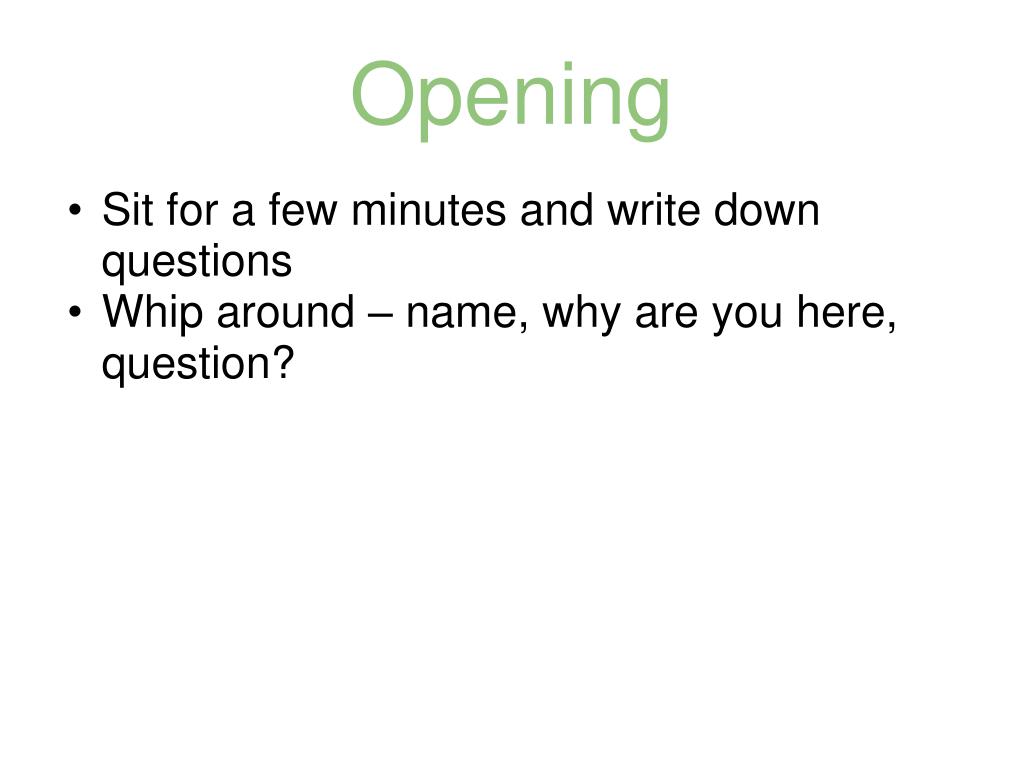 Opening

• Sit for a few minutes and write down questions
• Whip around – name, why are you here, question?